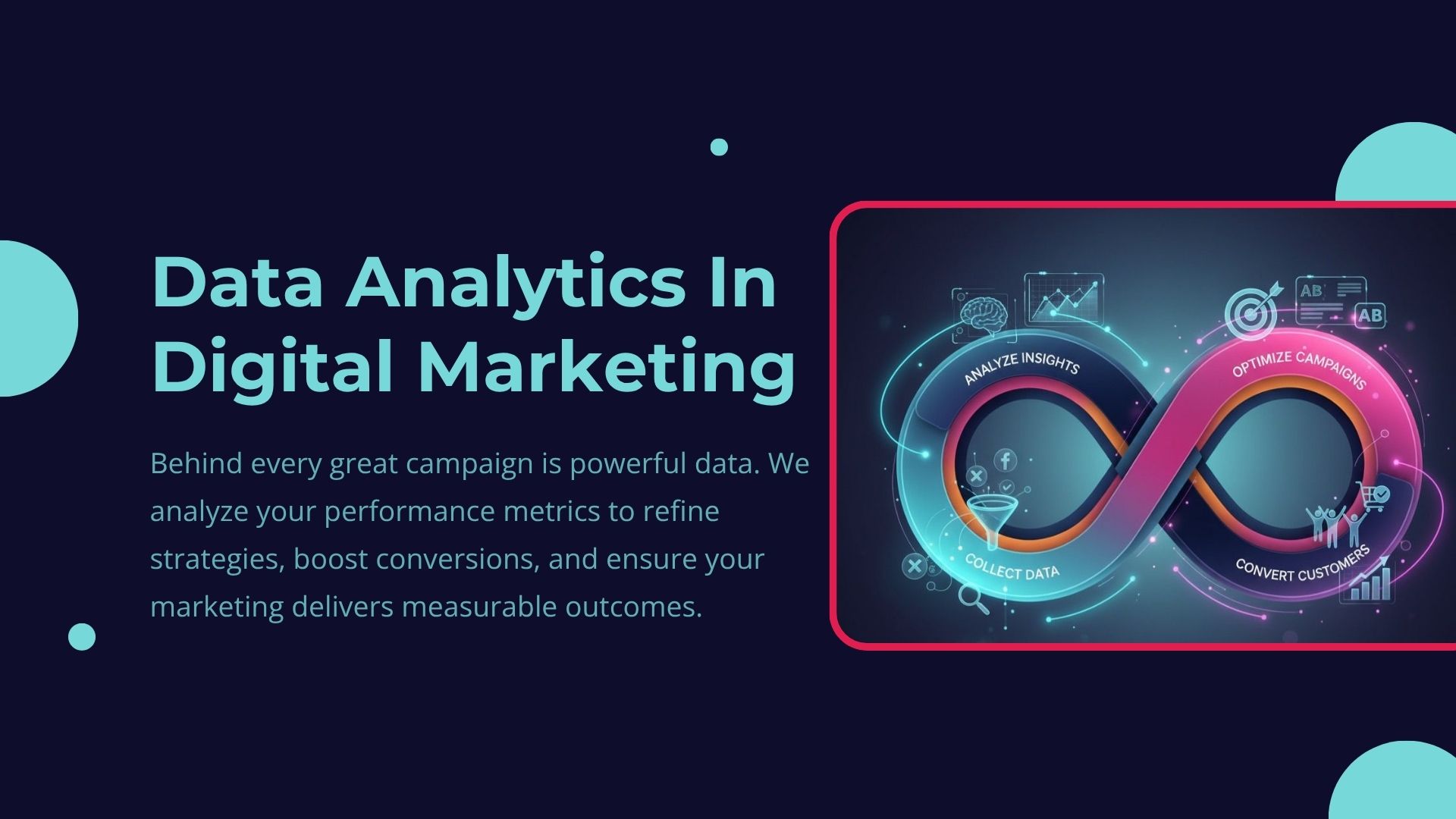 Data Analytics In Digital Marketing

Behind every great campaign is powerful data. We analyze your performance metrics to refine strategies, boost conversions, and ensure your marketing delivers measurable outcomes.

AB
AB
ANALYZE INSIGHTS
OPTIMIZE CAMPAIGNS
COLLECT DATA
CONVERT CUSTOMERS